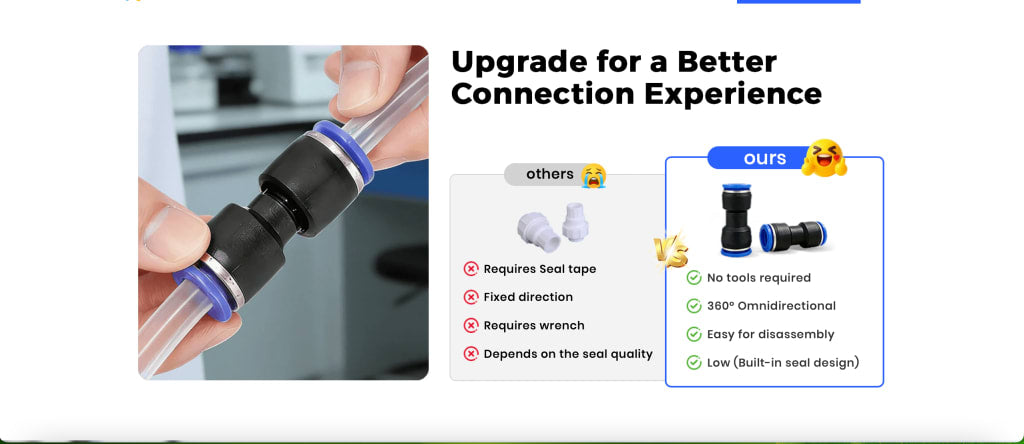 Upgrade for a Better Connection Experience

others

Requires Seal tape
Fixed direction
Requires wrench
Depends on the seal quality

VS

ours

No tools required
360° Omnidirectional
Easy for disassembly
Low (Built-in seal design)